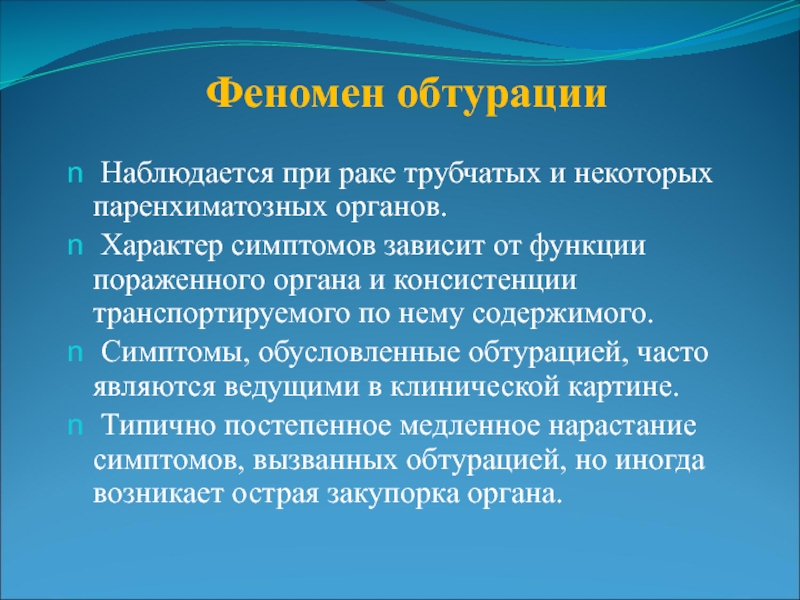 Феномен обтурации

n Наблюдается при раке трубчатых и некоторых паренхиматозных органов.

n Характер симптомов зависит от функции пораженного органа и консистенции транспортируемого по нему содержимого.

n Симптомы, обусловленные обтурацией, часто являются ведущими в клинической картине.

n Типично постепенное медленное нарастание симптомов, вызванных обтурацией, но иногда возникает острая закупорка органа.